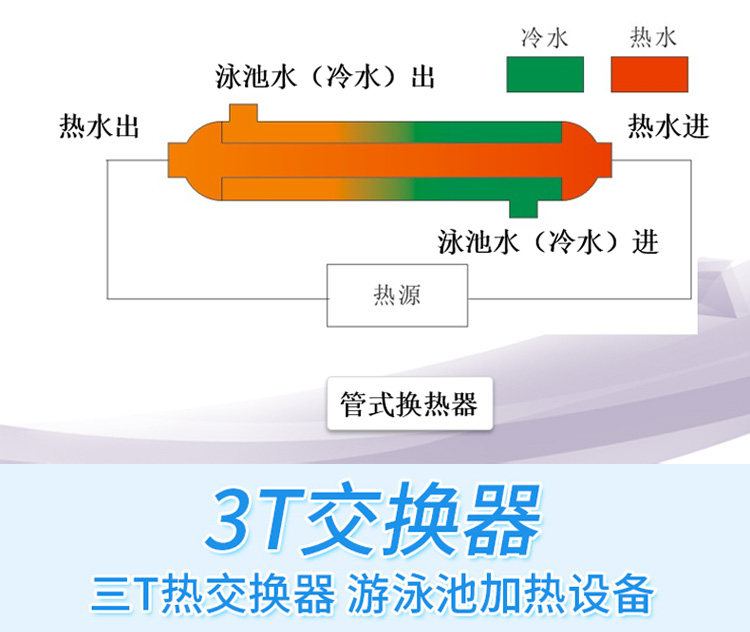 冷水　热水

泳池水（冷水）出

热水出

热水进

泳池水（冷水）进

热源

管式换热器

3T交换器

三T热交换器 游泳池加热设备